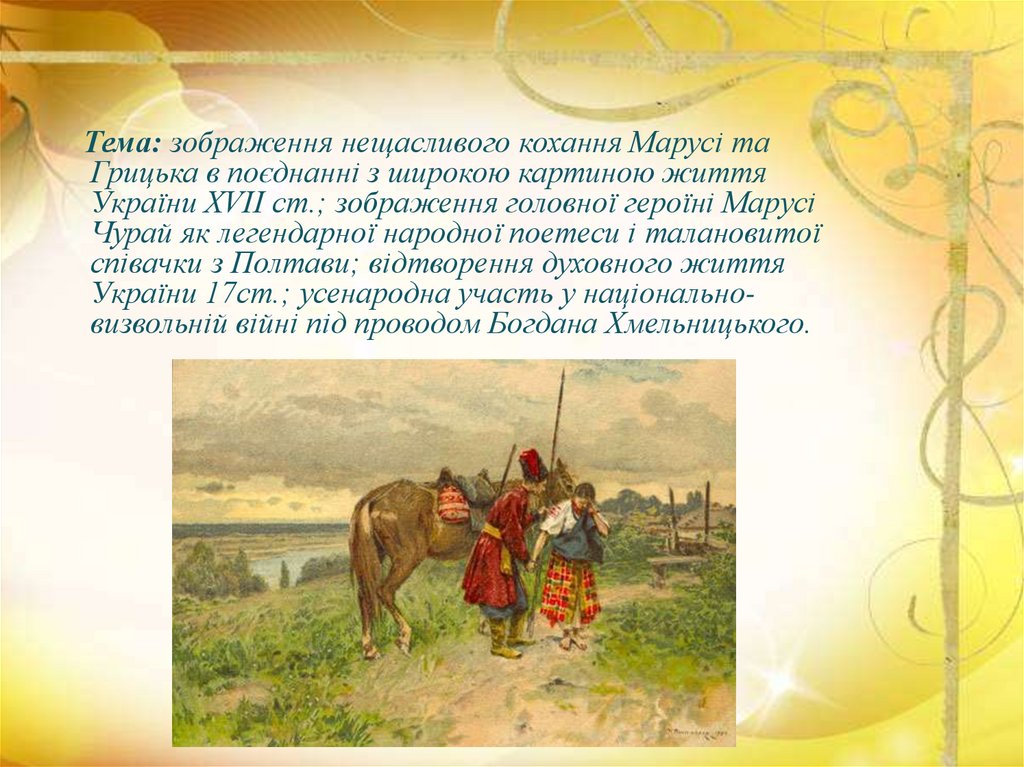 Тема: зображення нещасливого кохання Марусі та Грицька в поєднанні з широкою картиною життя України XVII ст.; зображення головної героїні Марусі Чурай як легендарної народної поетеси і талановитої співачки з Полтави; відтворення духовного життя України 17ст.; усенародна участь у національно-визвольній війні під проводом Богдана Хмельницького.